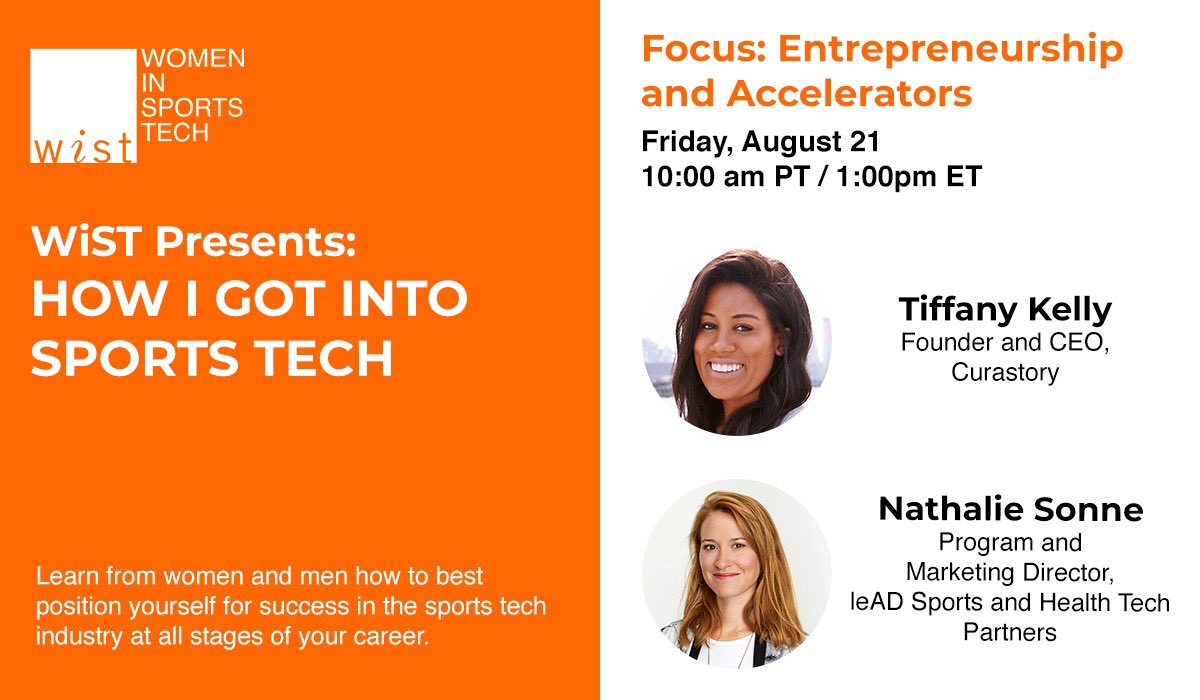 wist

WOMEN IN SPORTS TECH

WiST Presents:
HOW I GOT INTO SPORTS TECH

Learn from women and men how to best position yourself for success in the sports tech industry at all stages of your career.

Focus: Entrepreneurship and Accelerators

Friday, August 21
10:00 am PT / 1:00pm ET

Tiffany Kelly
Founder and CEO, Curastory

Nathalie Sonne
Program and Marketing Director, leAD Sports and Health Tech Partners